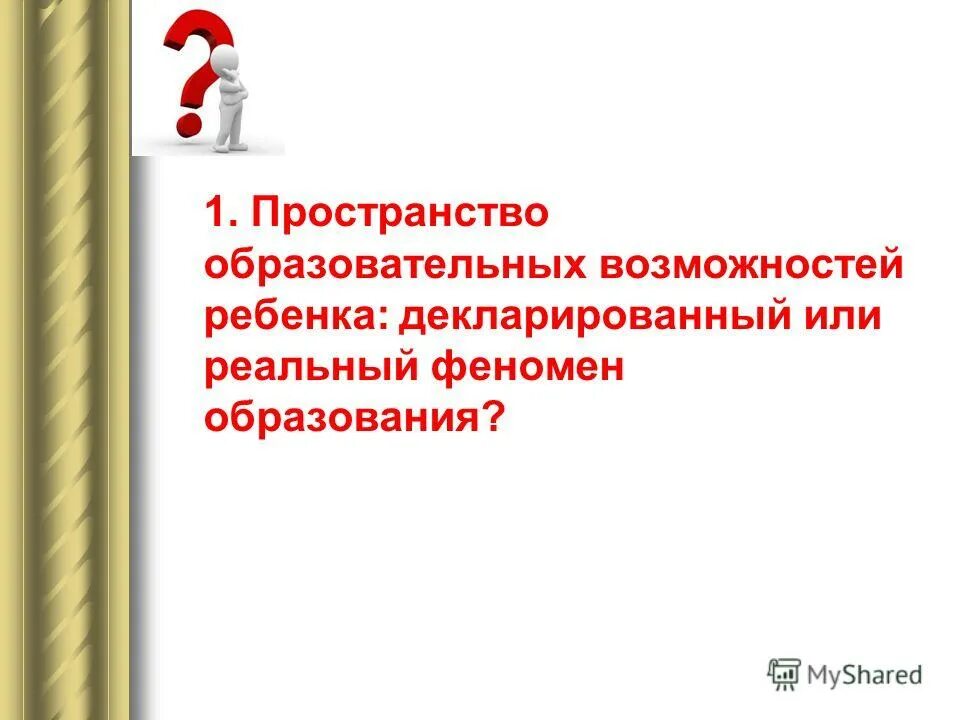 1. Пространство образовательных возможностей ребенка: декларированный или реальный феномен образования?

MyShared